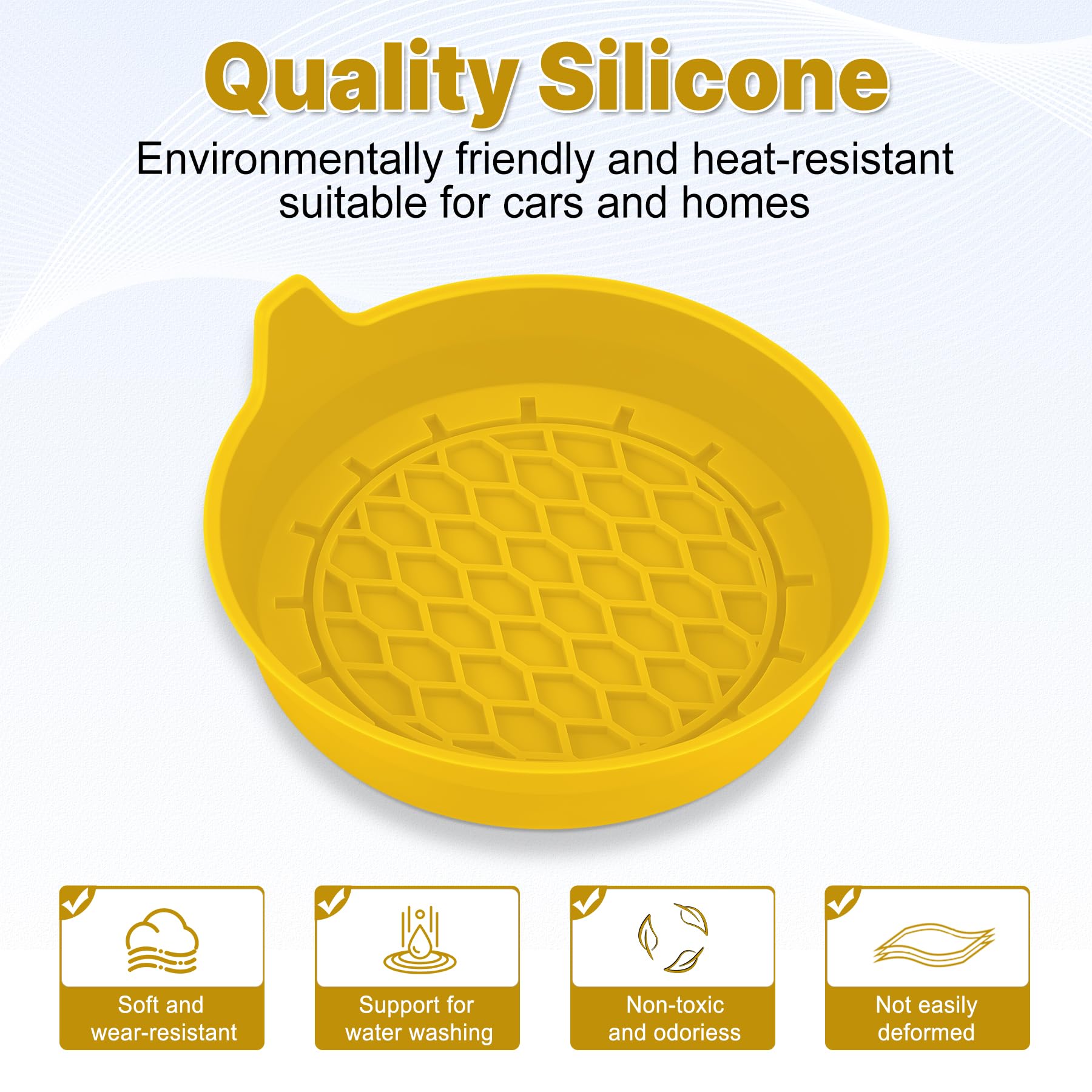 Quality Silicone

Environmentally friendly and heat-resistant suitable for cars and homes

Soft and wear-resistant

Support for water washing

Non-toxic and odoriess

Not easily deformed